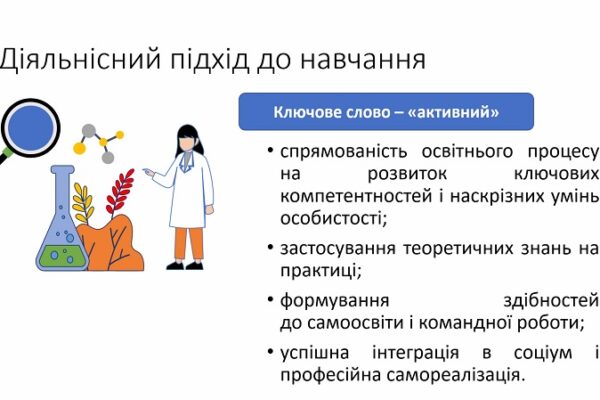 Діяльнісний підхід до навчання

Ключове слово – «активний»

• спрямованість освітнього процесу на розвиток ключових компетентностей і наскрізних умінь особистості;

• застосування теоретичних знань на практиці;

• формування здібностей до самоосвіти і командної роботи;

• успішна інтеграція в соціум і професійна самореалізація.